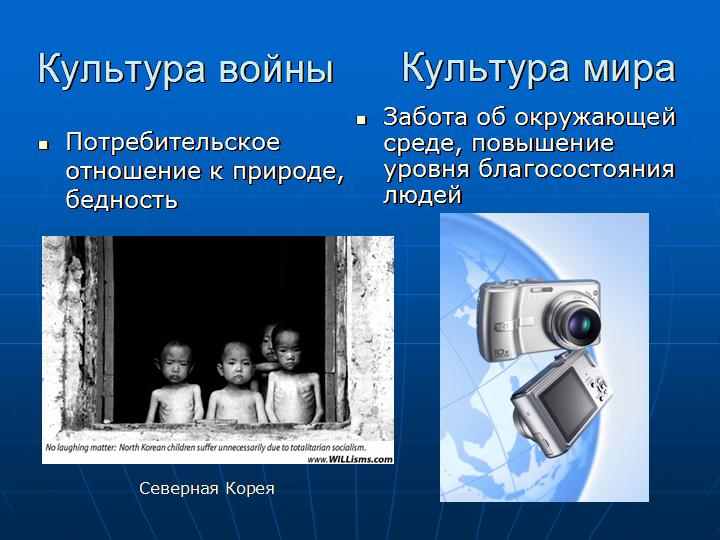 Культура войны

Потребительское отношение к природе, бедность

No laughing matter: North Korean children suffer unnecessarily due to totalitarian socialism.
www.WILLisms.com

Северная Корея

Культура мира

Забота об окружающей среде, повышение уровня благосостояния людей